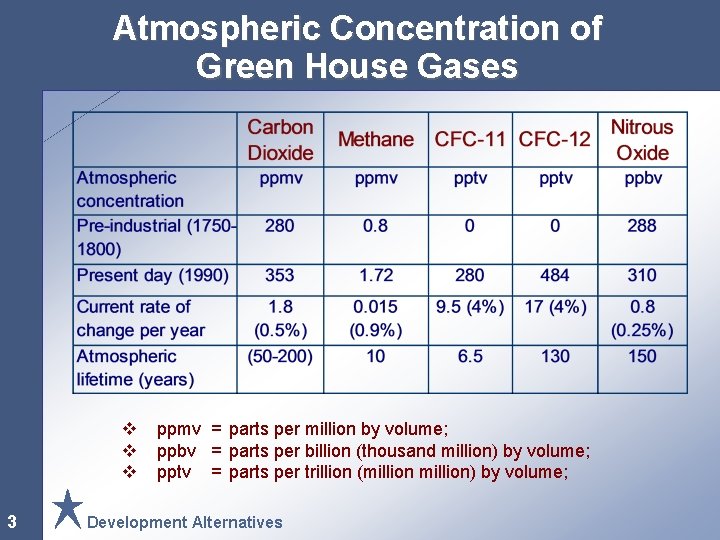 Atmospheric Concentration of Green House Gases

| | Carbon Dioxide | Methane | CFC-11 | CFC-12 | Nitrous Oxide |
|---|---|---|---|---|---|
| Atmospheric concentration | ppmv | ppmv | pptv | pptv | ppbv |
| Pre-industrial (1750-1800) | 280 | 0.8 | 0 | 0 | 288 |
| Present day (1990) | 353 | 1.72 | 280 | 484 | 310 |
| Current rate of change per year | 1.8 (0.5%) | 0.015 (0.9%) | 9.5 (4%) | 17 (4%) | 0.8 (0.25%) |
| Atmospheric lifetime (years) | (50-200) | 10 | 6.5 | 130 | 150 |

❖ ppmv = parts per million by volume;
❖ ppbv = parts per billion (thousand million) by volume;
❖ pptv = parts per trillion (million million) by volume;

3

Development Alternatives